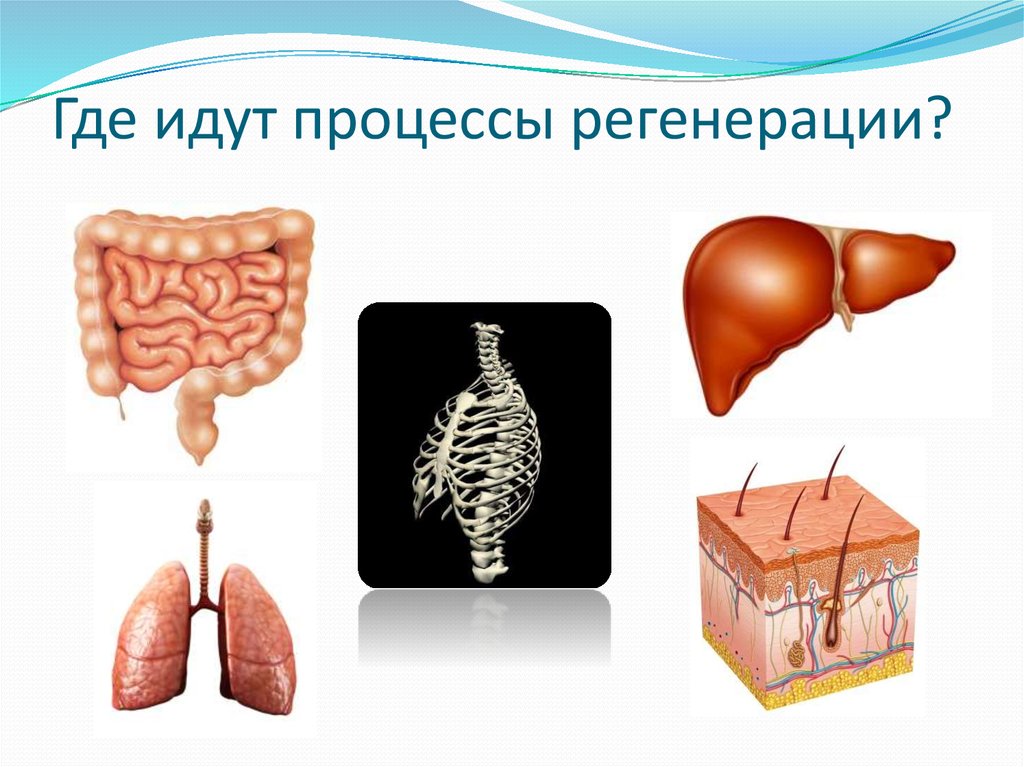 Где идут процессы регенерации?